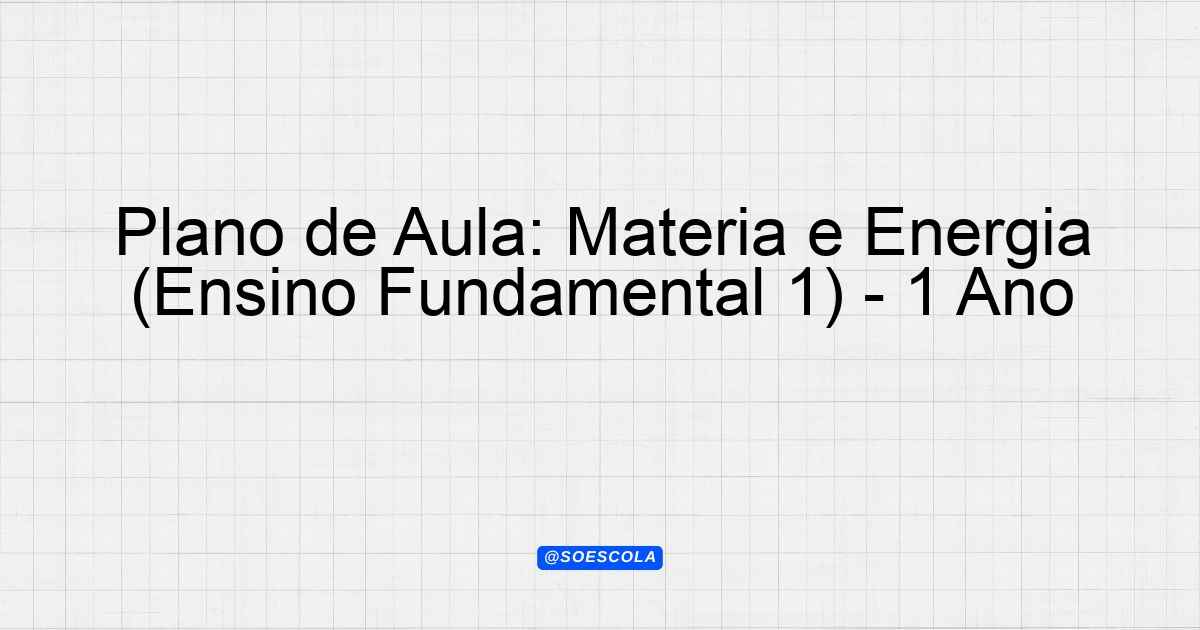 Plano de Aula: Materia e Energia (Ensino Fundamental 1) - 1 Ano

@SOESCOLA